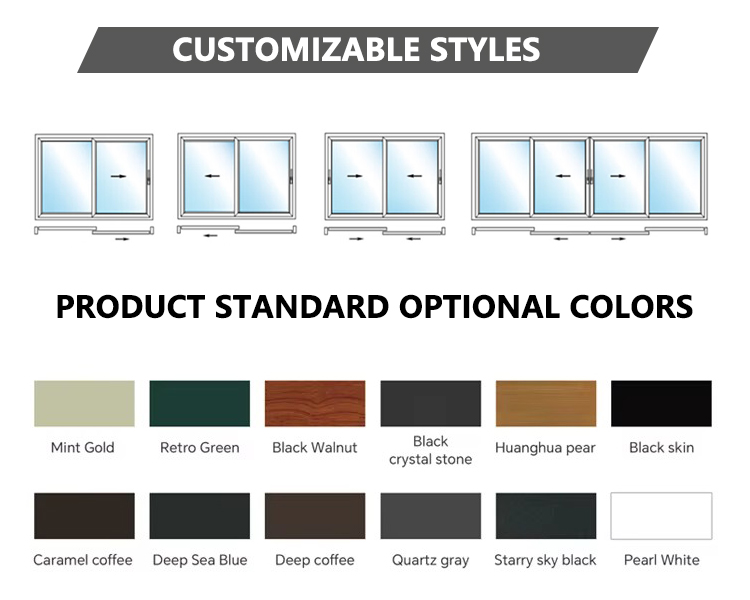 CUSTOMIZABLE STYLES

PRODUCT STANDARD OPTIONAL COLORS

Mint Gold
Retro Green
Black Walnut
Black crystal stone
Huanghua pear
Black skin

Caramel coffee
Deep Sea Blue
Deep coffee
Quartz gray
Starry sky black
Pearl White